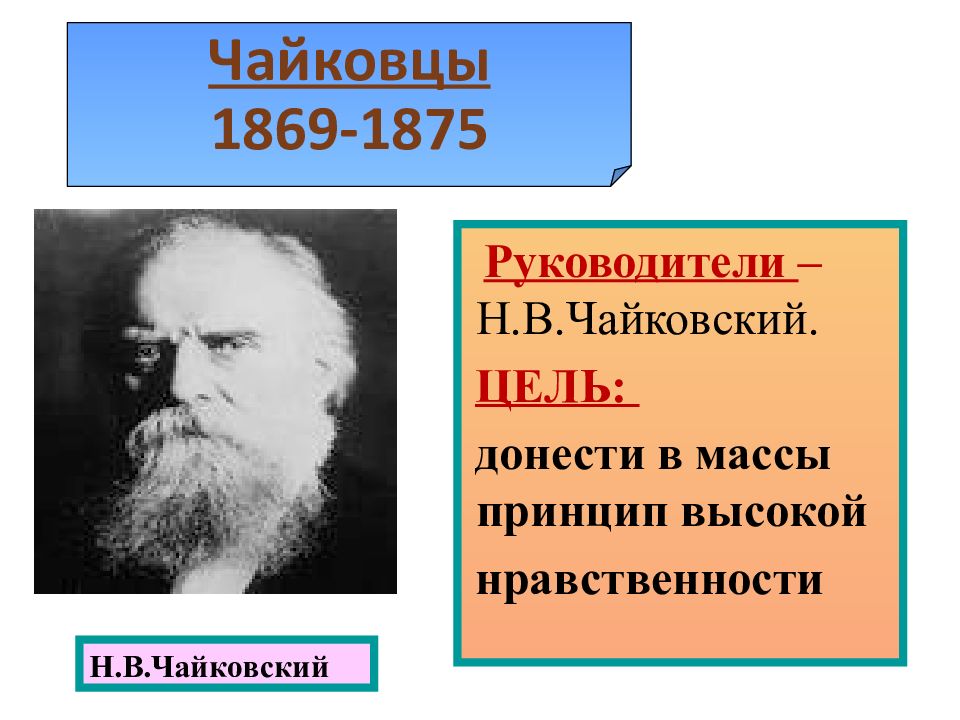 Чайковцы
1869-1875

Руководители – Н.В.Чайковский.

ЦЕЛЬ:

донести в массы принцип высокой нравственности

Н.В.Чайковский